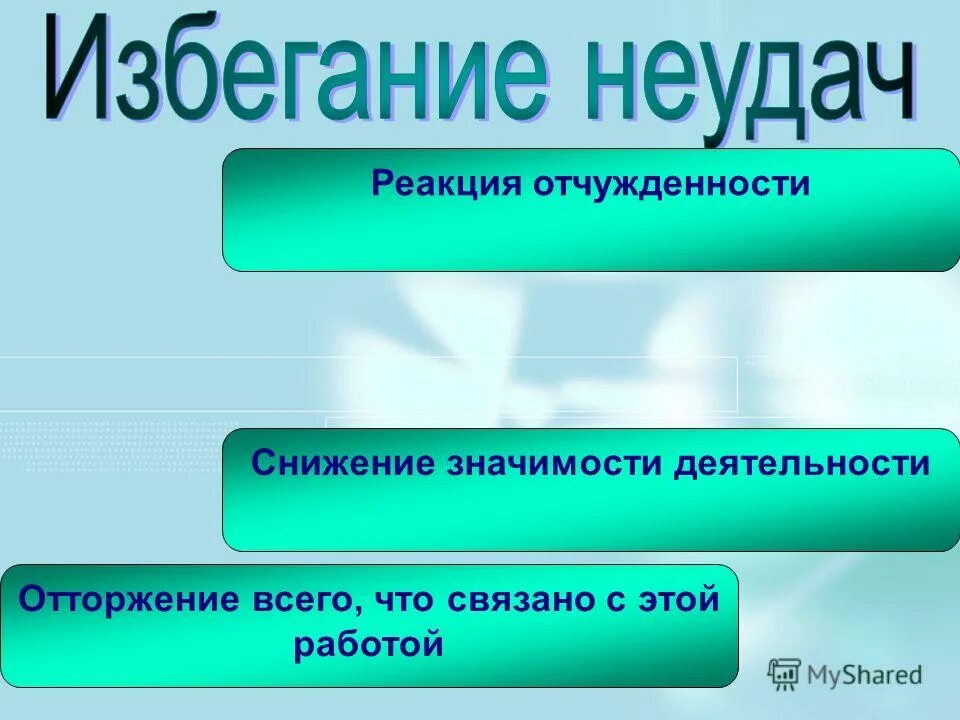 Избегание неудач

Реакция отчужденности

Снижение значимости деятельности

Отторжение всего, что связано с этой работой

MyShared